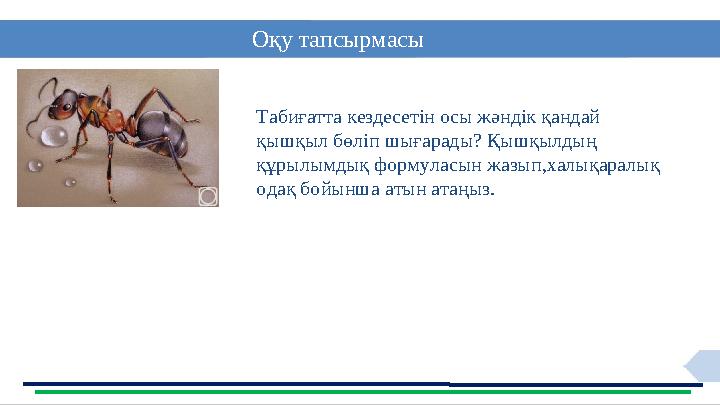 Оқу тапсырмасы

Табиғатта кездесетін осы жәндік қандай қышқыл бөліп шығарады? Қышқылдың құрылымдық формуласын жазып,халықаралық одақ бойынша атын атаңыз.